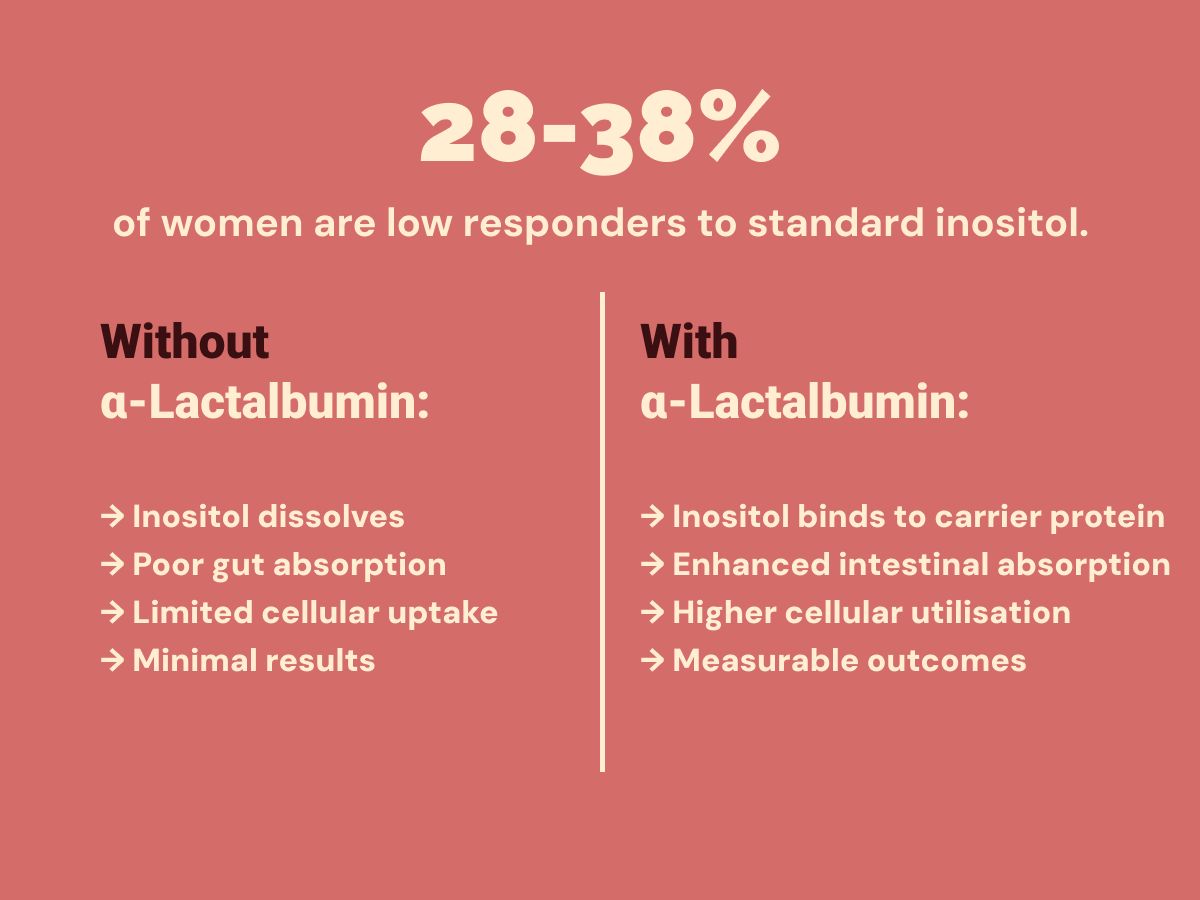 28-38%

of women are low responders to standard inositol.

Without
α-Lactalbumin:

→ Inositol dissolves
→ Poor gut absorption
→ Limited cellular uptake
→ Minimal results

With
α-Lactalbumin:

→ Inositol binds to carrier protein
→ Enhanced intestinal absorption
→ Higher cellular utilisation
→ Measurable outcomes